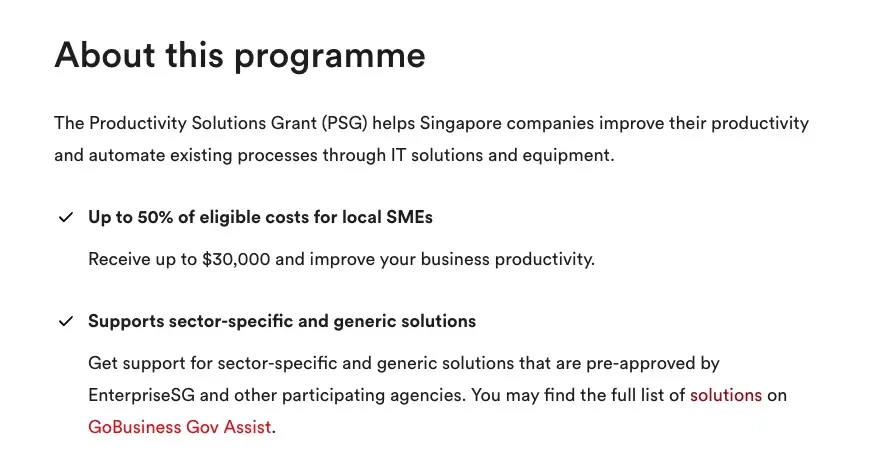 About this programme

The Productivity Solutions Grant (PSG) helps Singapore companies improve their productivity and automate existing processes through IT solutions and equipment.

✓ Up to 50% of eligible costs for local SMEs

Receive up to \$30,000 and improve your business productivity.

✓ Supports sector-specific and generic solutions

Get support for sector-specific and generic solutions that are pre-approved by EnterpriseSG and other participating agencies. You may find the full list of solutions on GoBusiness Gov Assist.